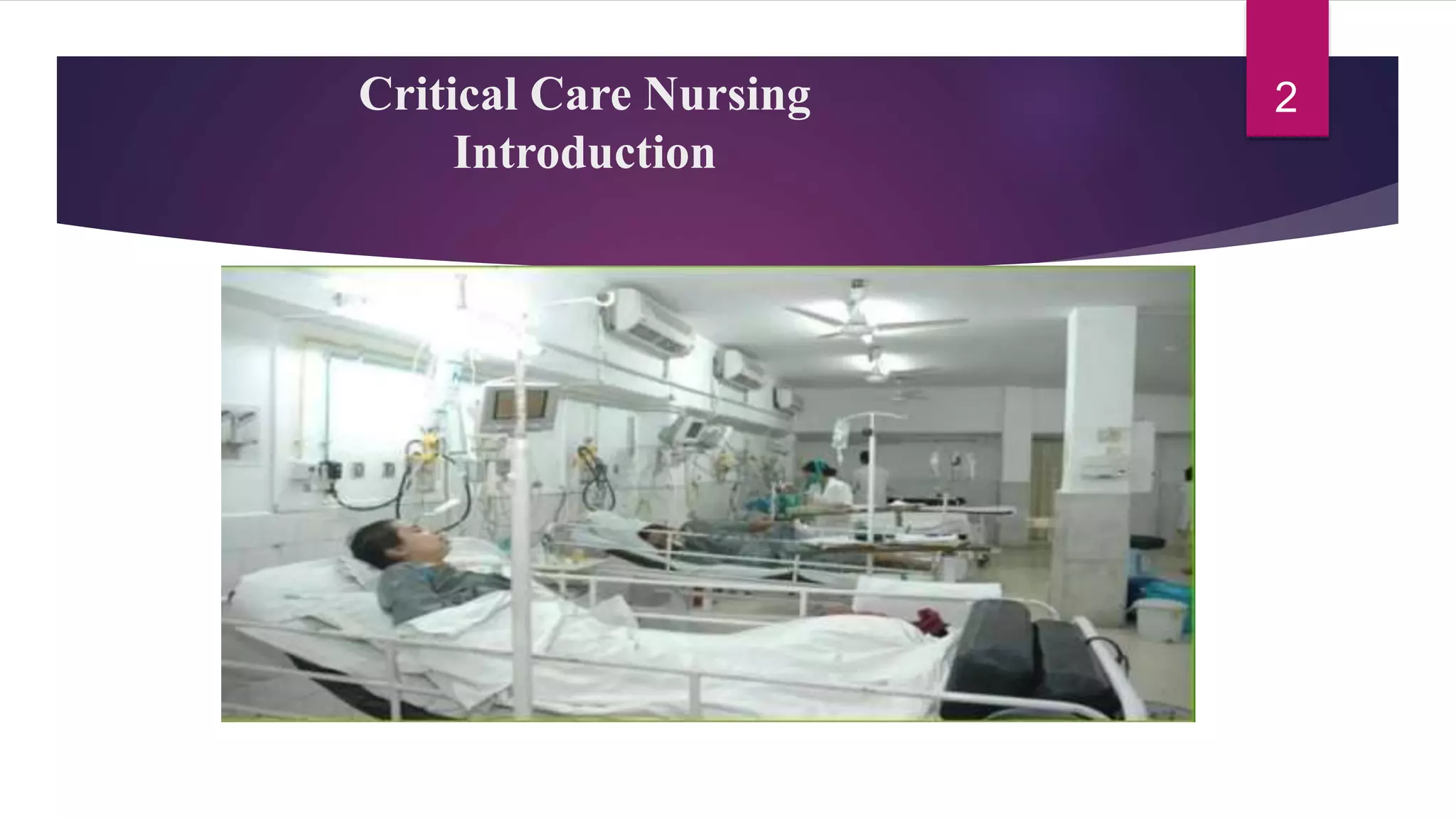 Critical Care Nursing
Introduction

2